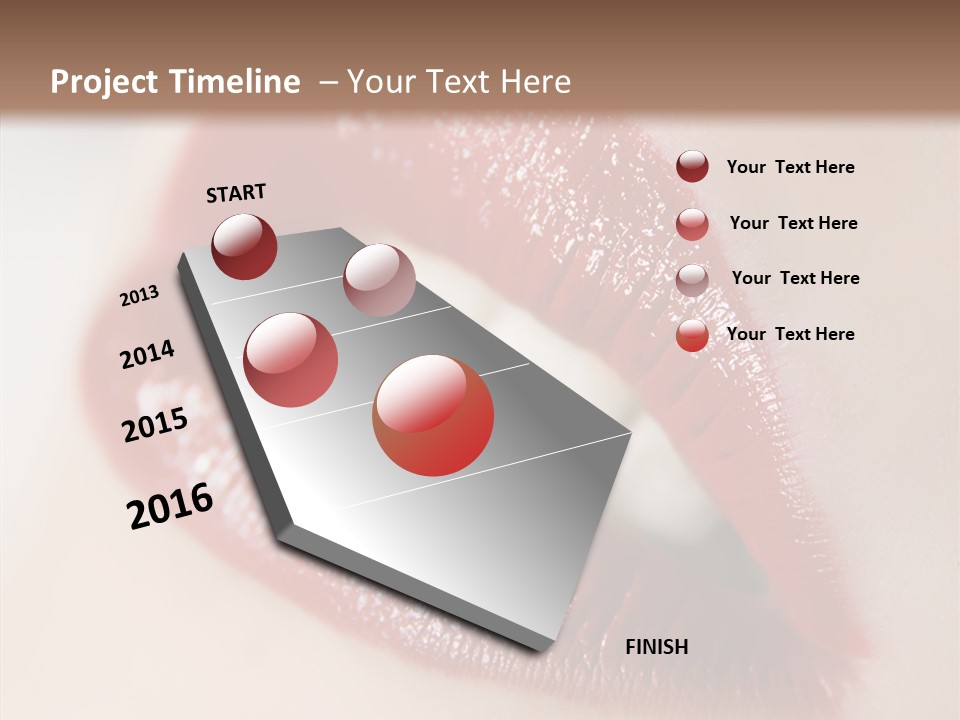 Project Timeline – Your Text Here

START

2013

2014

2015

2016

FINISH

Your Text Here

Your Text Here

Your Text Here

Your Text Here